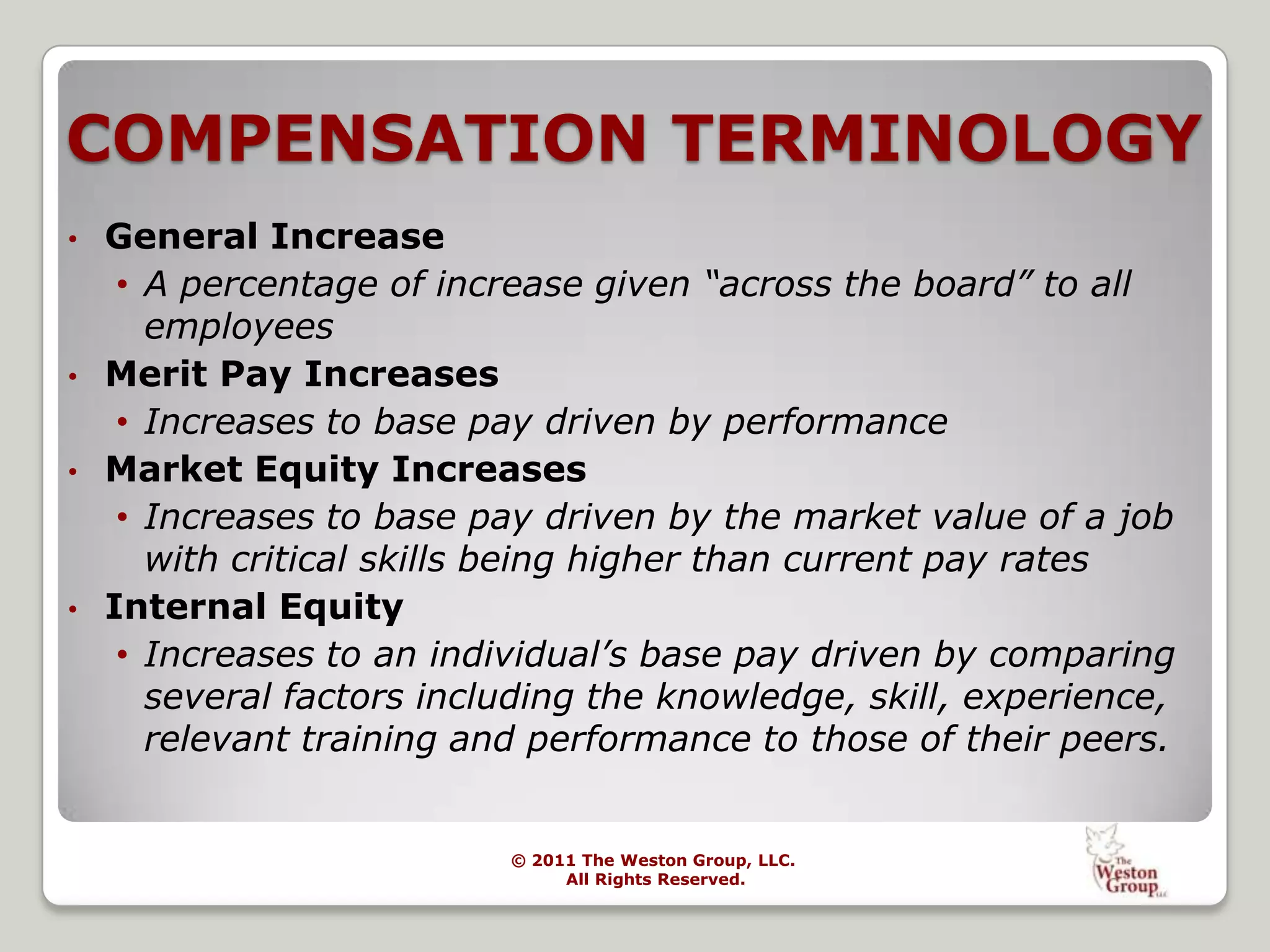 COMPENSATION TERMINOLOGY

• General Increase
  • A percentage of increase given “across the board” to all employees
• Merit Pay Increases
  • Increases to base pay driven by performance
• Market Equity Increases
  • Increases to base pay driven by the market value of a job with critical skills being higher than current pay rates
• Internal Equity
  • Increases to an individual’s base pay driven by comparing several factors including the knowledge, skill, experience, relevant training and performance to those of their peers.

© 2011 The Weston Group, LLC.
All Rights Reserved.

The Weston Group LLC